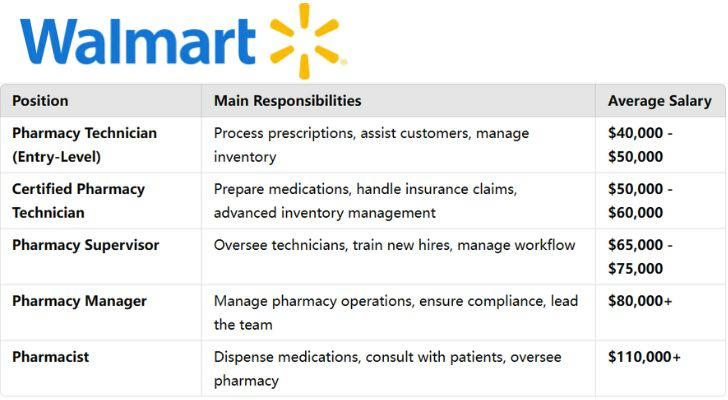 Walmart

| Position | Main Responsibilities | Average Salary |
|---|---|---|
| Pharmacy Technician (Entry-Level) | Process prescriptions, assist customers, manage inventory | \$40,000 - \$50,000 |
| Certified Pharmacy Technician | Prepare medications, handle insurance claims, advanced inventory management | \$50,000 - \$60,000 |
| Pharmacy Supervisor | Oversee technicians, train new hires, manage workflow | \$65,000 - \$75,000 |
| Pharmacy Manager | Manage pharmacy operations, ensure compliance, lead the team | \$80,000+ |
| Pharmacist | Dispense medications, consult with patients, oversee pharmacy | \$110,000+ |